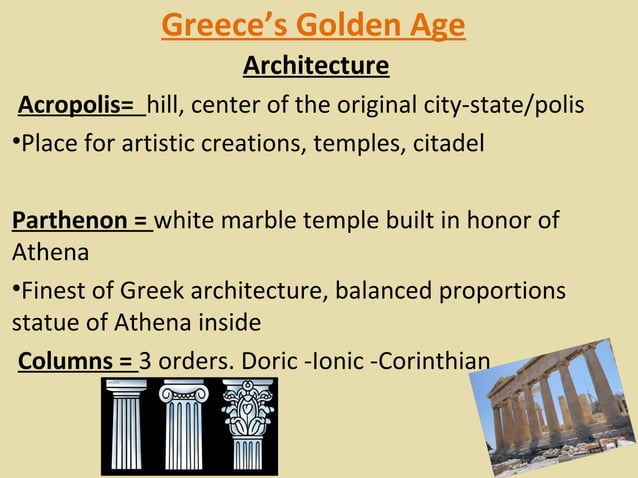 Greece's Golden Age

Architecture

Acropolis= hill, center of the original city-state/polis

•Place for artistic creations, temples, citadel

Parthenon = white marble temple built in honor of Athena

•Finest of Greek architecture, balanced proportions statue of Athena inside

Columns = 3 orders. Doric -Ionic -Corinthian